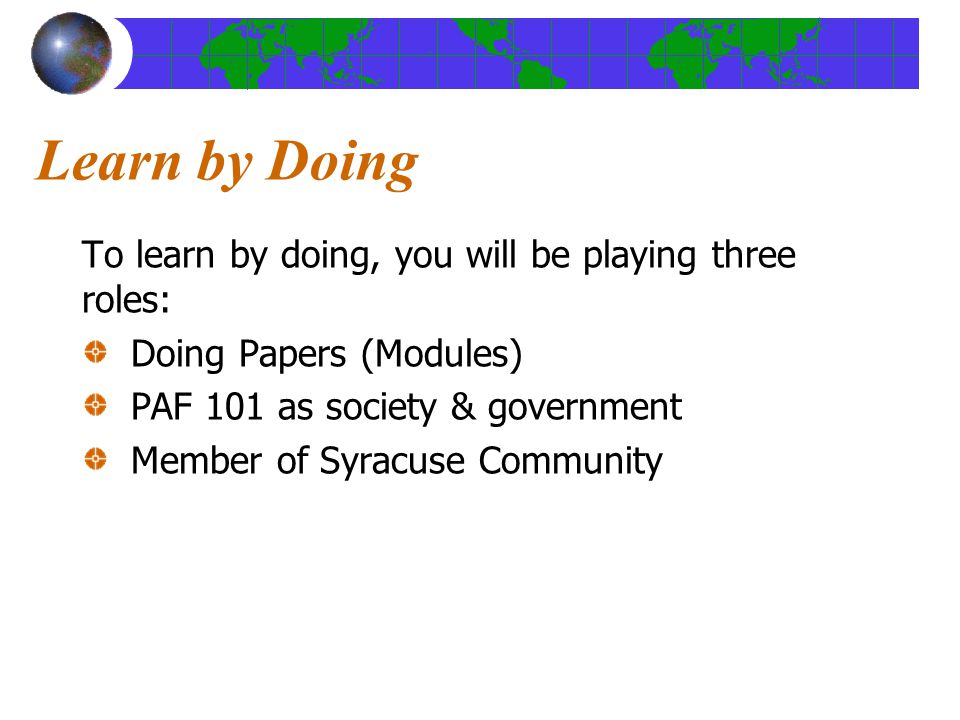 Learn by Doing

To learn by doing, you will be playing three roles:

Doing Papers (Modules)

PAF 101 as society & government

Member of Syracuse Community